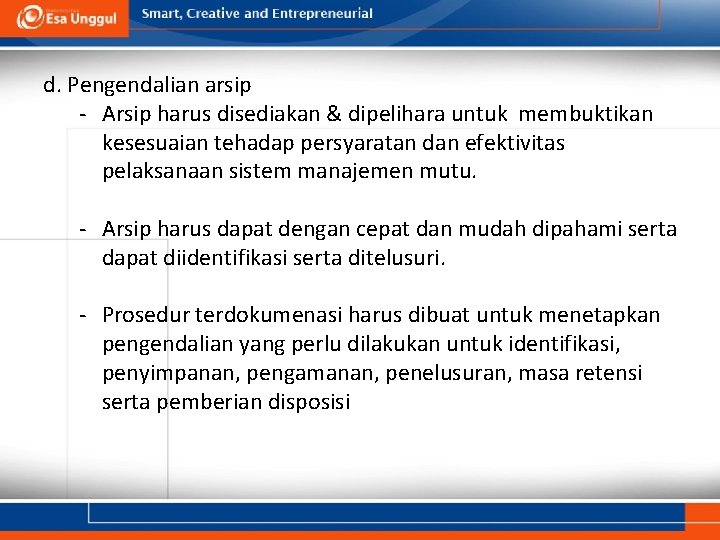 Esa Unggul
Smart, Creative and Entrepreneurial

d. Pengendalian arsip
- Arsip harus disediakan & dipelihara untuk membuktikan kesesuaian tehadap persyaratan dan efektivitas pelaksanaan sistem manajemen mutu.

- Arsip harus dapat dengan cepat dan mudah dipahami serta dapat diidentifikasi serta ditelusuri.

- Prosedur terdokumenasi harus dibuat untuk menetapkan pengendalian yang perlu dilakukan untuk identifikasi, penyimpanan, pengamanan, penelusuran, masa retensi serta pemberian disposisi